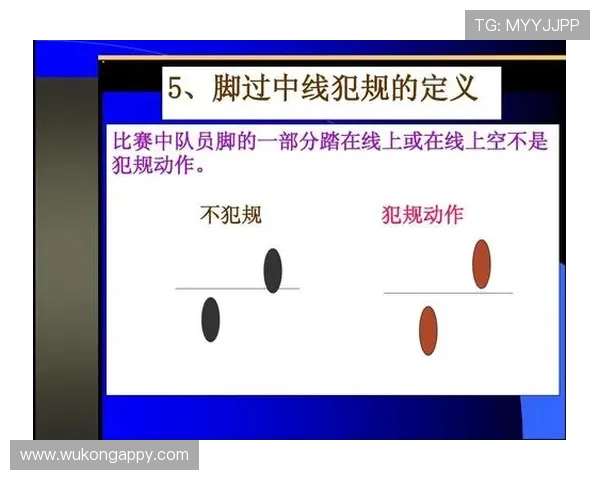 TG: MYYJJPP

5、脚过中线犯规的定义

比赛中队员脚的一部分踏在线上或在线上空不是犯规动作。

不犯规

犯规动作

www.wukongappy.com